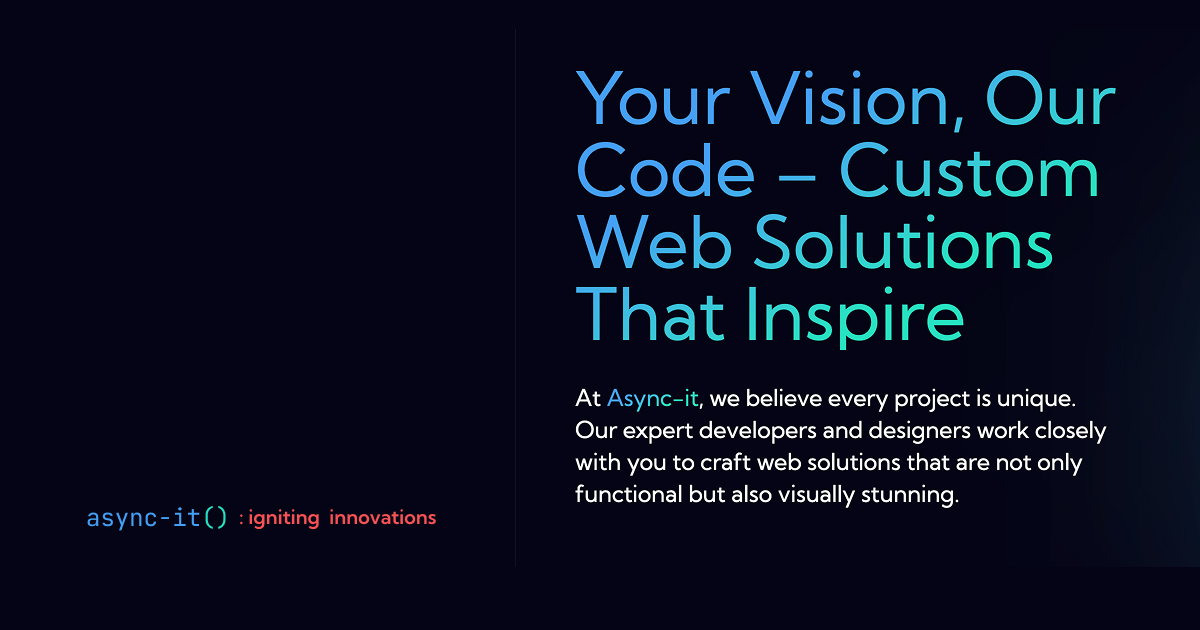 async-it() : igniting innovations

Your Vision, Our Code – Custom Web Solutions That Inspire

At Async-it, we believe every project is unique. Our expert developers and designers work closely with you to craft web solutions that are not only functional but also visually stunning.